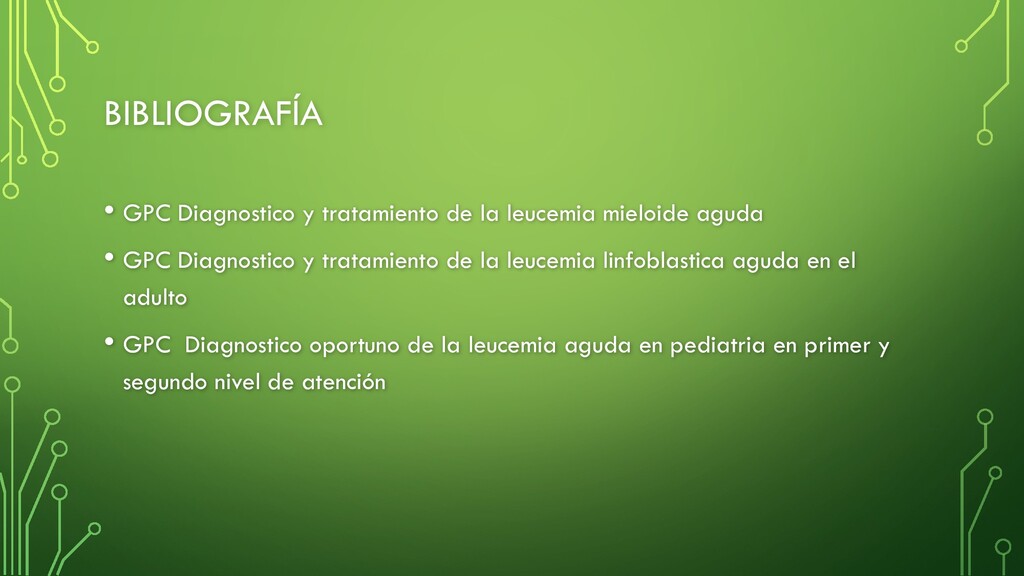 BIBLIOGRAFÍA

• GPC Diagnostico y tratamiento de la leucemia mieloide aguda

• GPC Diagnostico y tratamiento de la leucemia linfoblastica aguda en el adulto

• GPC Diagnostico oportuno de la leucemia aguda en pediatria en primer y segundo nivel de atención